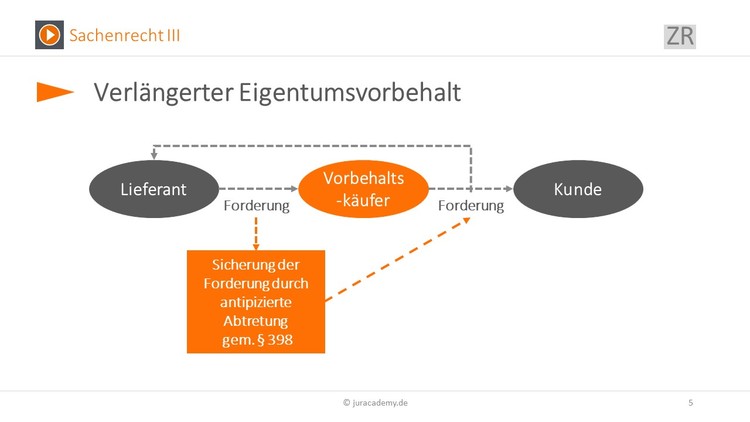 Sachenrecht III

ZR

Verlängerter Eigentumsvorbehalt

Lieferant

Forderung

Vorbehalts-käufer

Forderung

Kunde

Sicherung der Forderung durch antipizierte Abtretung gem. § 398

© juracademy.de

5